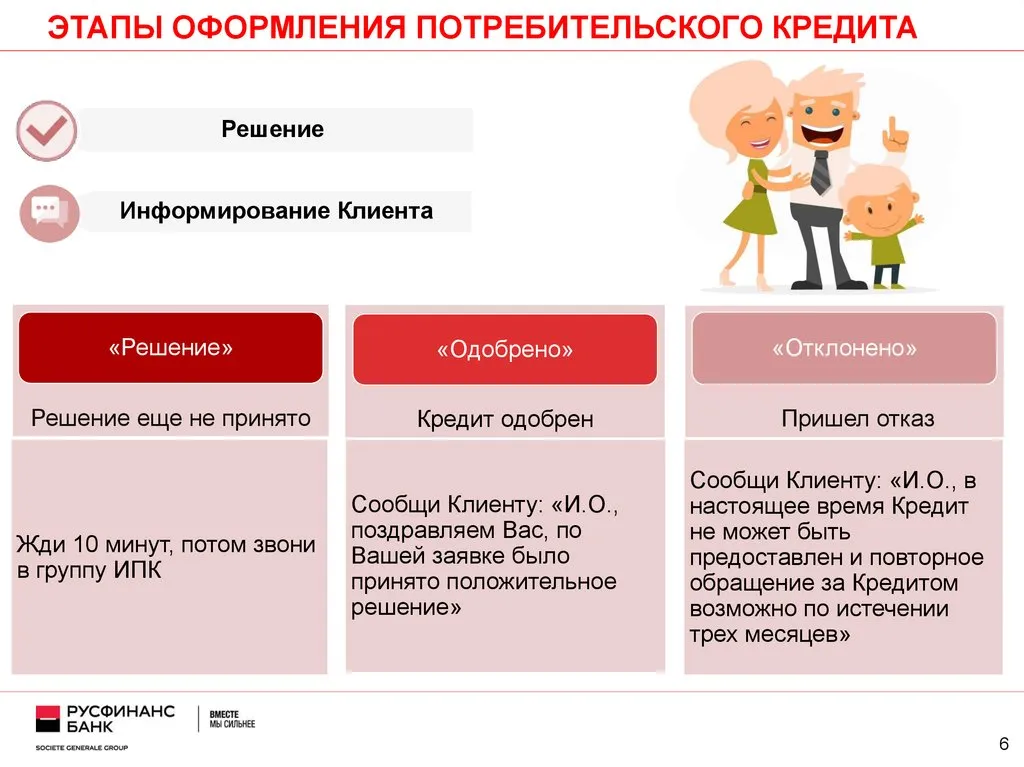 ЭТАПЫ ОФОРМЛЕНИЯ ПОТРЕБИТЕЛЬСКОГО КРЕДИТА

Решение

Информирование Клиента

«Решение»

Решение еще не принято

Жди 10 минут, потом звони в группу ИПК

«Одобрено»

Кредит одобрен

Сообщи Клиенту: «И.О., поздравляем Вас, по Вашей заявке было принято положительное решение»

«Отклонено»

Пришел отказ

Сообщи Клиенту: «И.О., в настоящее время Кредит не может быть предоставлен и повторное обращение за Кредитом возможно по истечении трех месяцев»

РУСФИНАНС БАНК
SOCIETE GENERALE GROUP
ВМЕСТЕ МЫ СИЛЬНЕЕ

6